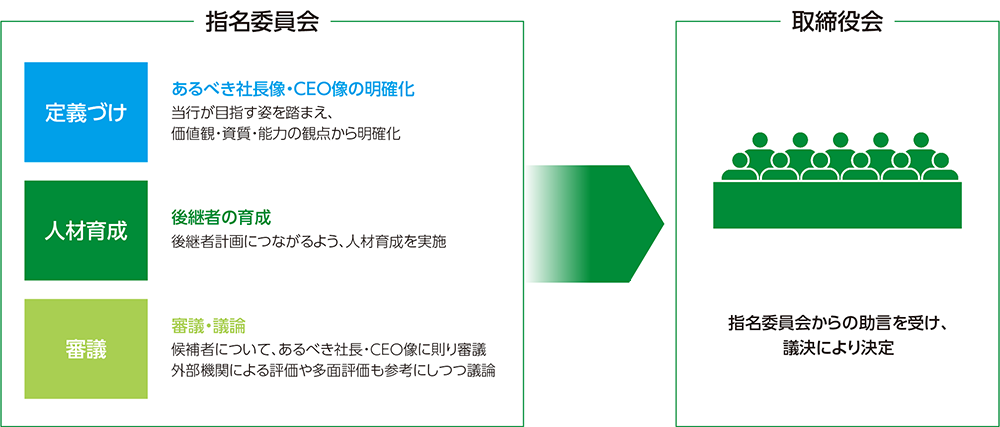 指名委員会

定義づけ

あるべき社長像・CEO像の明確化
当行が目指す姿を踏まえ、価値観・資質・能力の観点から明確化

人材育成

後継者の育成
後継者計画につながるよう、人材育成を実施

審議

審議・議論
候補者について、あるべき社長・CEO像に則り審議
外部機関による評価や多面評価も参考にしつつ議論

取締役会

指名委員会からの助言を受け、議決により決定